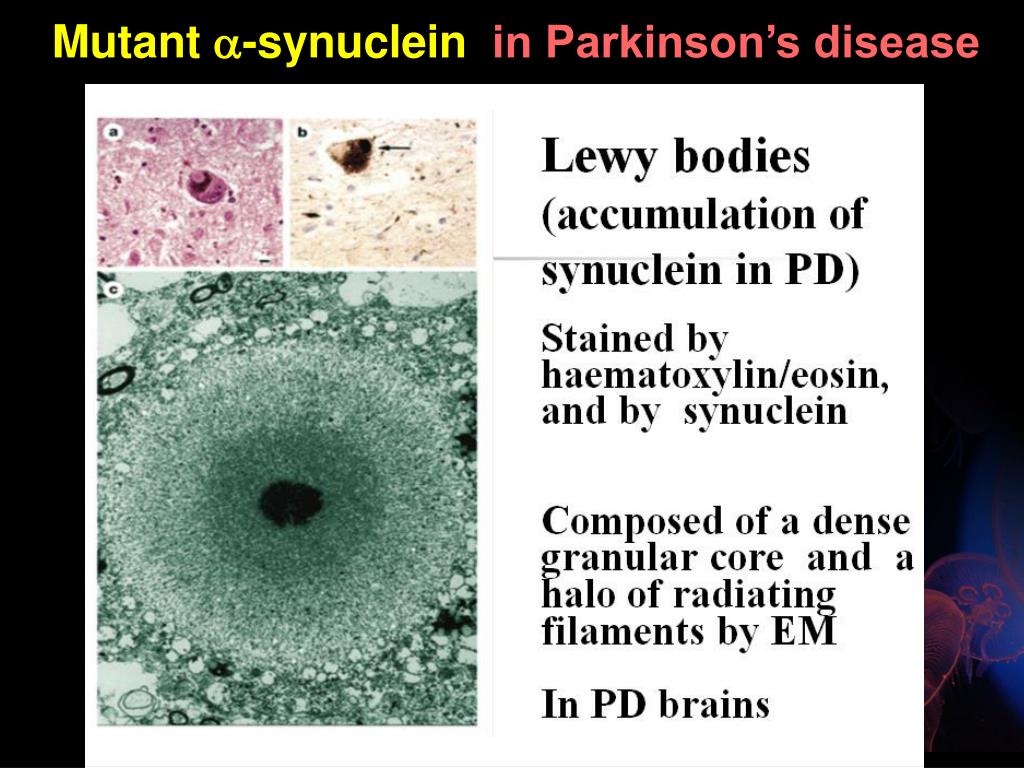 Mutant $\alpha$-synuclein in Parkinson's disease

a

b

c

Lewy bodies (accumulation of synuclein in PD)

Stained by haematoxylin/eosin, and by synuclein

Composed of a dense granular core and a halo of radiating filaments by EM

In PD brains